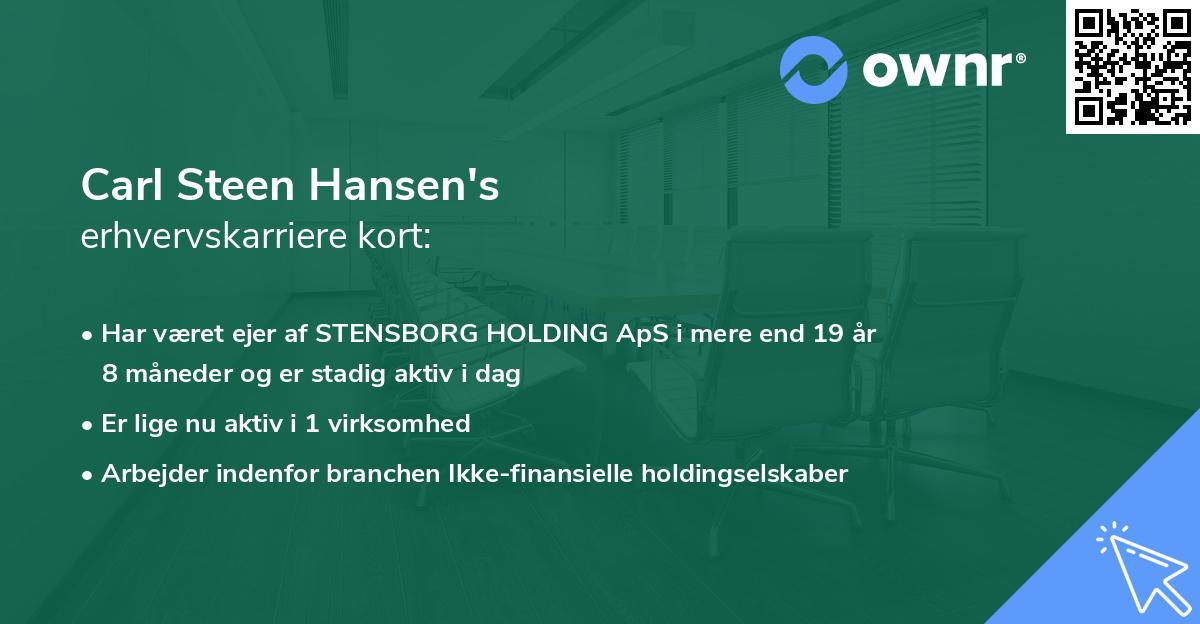 ownr®

Carl Steen Hansen's
erhvervskarriere kort:

• Har været ejer af STENSBORG HOLDING ApS i mere end 19 år 8 måneder og er stadig aktiv i dag
• Er lige nu aktiv i 1 virksomhed
• Arbejder indenfor branchen Ikke-finansielle holdingselskaber